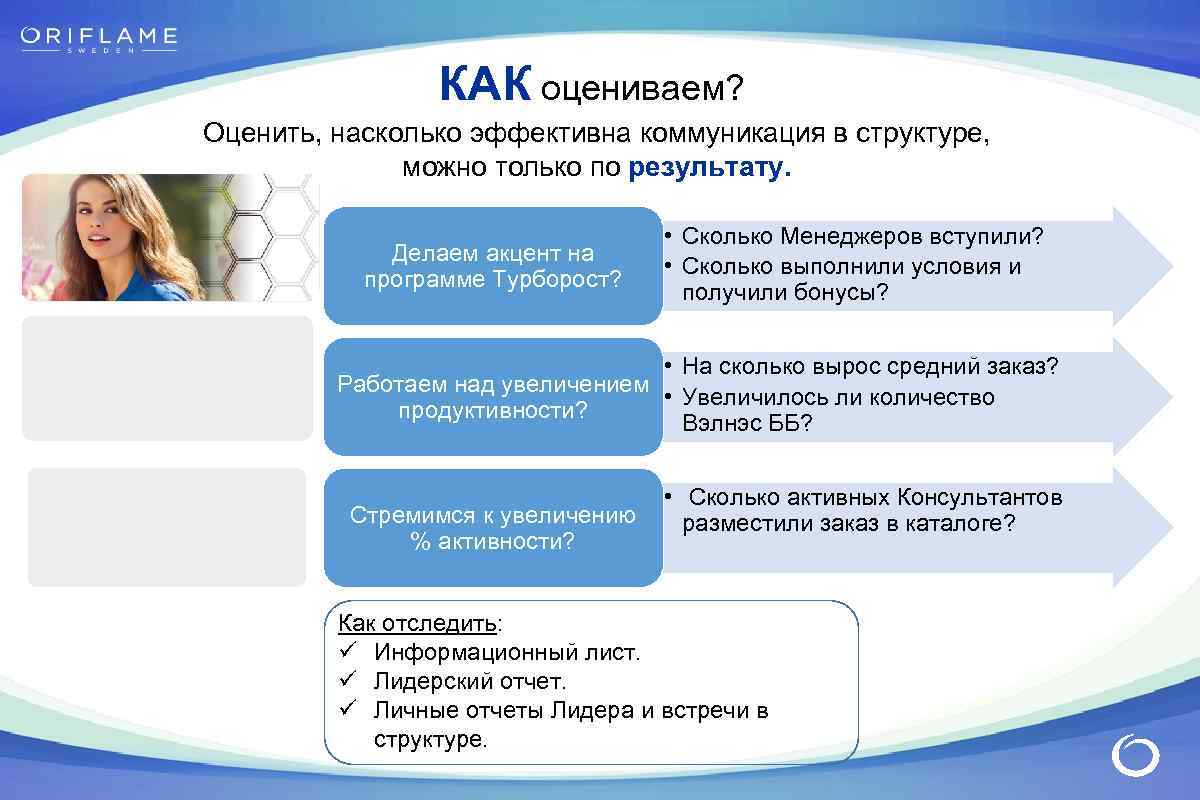 ORIFLAME
SWEDEN

КАК оцениваем?

Оценить, насколько эффективна коммуникация в структуре, можно только по результату.

Делаем акцент на программе Турборост?

• Сколько Менеджеров вступили?
• Сколько выполнили условия и получили бонусы?

Работаем над увеличением продуктивности?

• На сколько вырос средний заказ?
• Увеличилось ли количество Вэлнэс ББ?

Стремимся к увеличению % активности?

• Сколько активных Консультантов разместили заказ в каталоге?

Как отследить:
✓ Информационный лист.
✓ Лидерский отчет.
✓ Личные отчеты Лидера и встречи в структуре.